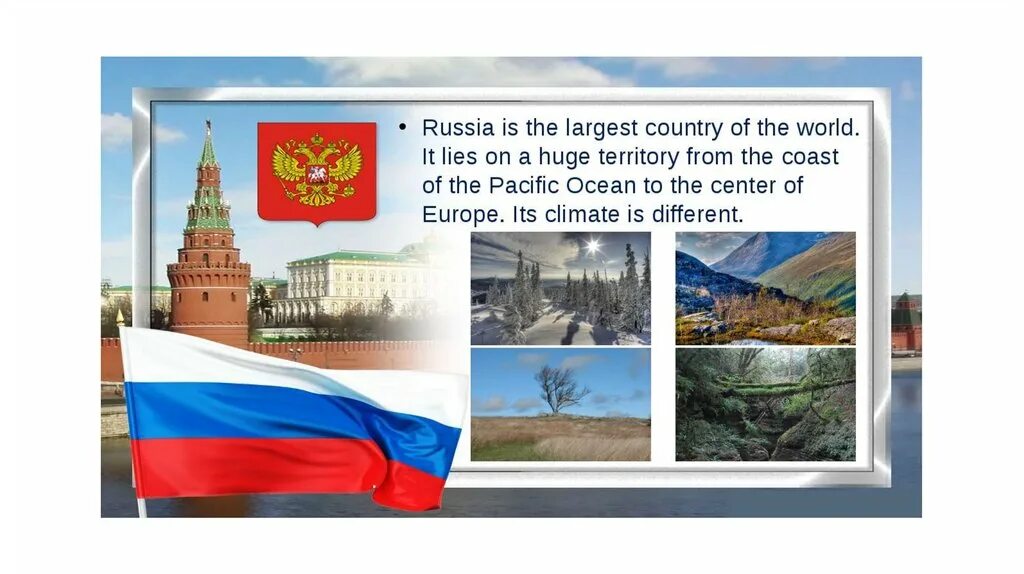 • Russia is the largest country of the world. It lies on a huge territory from the coast of the Pacific Ocean to the center of Europe. Its climate is different.